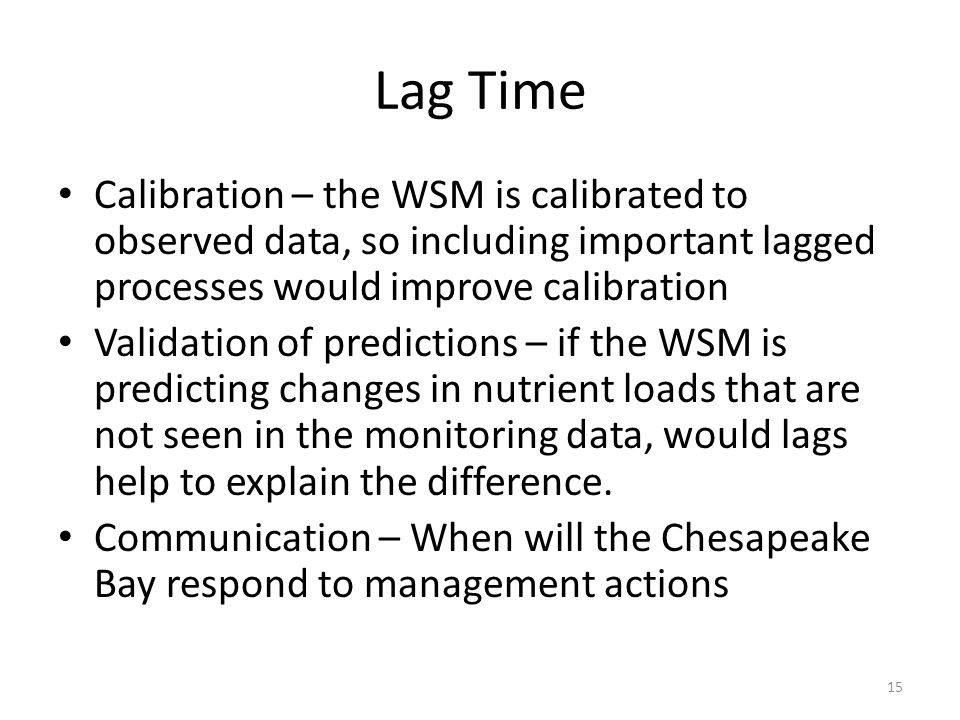 Lag Time

• Calibration – the WSM is calibrated to observed data, so including important lagged processes would improve calibration
• Validation of predictions – if the WSM is predicting changes in nutrient loads that are not seen in the monitoring data, would lags help to explain the difference.
• Communication – When will the Chesapeake Bay respond to management actions

15